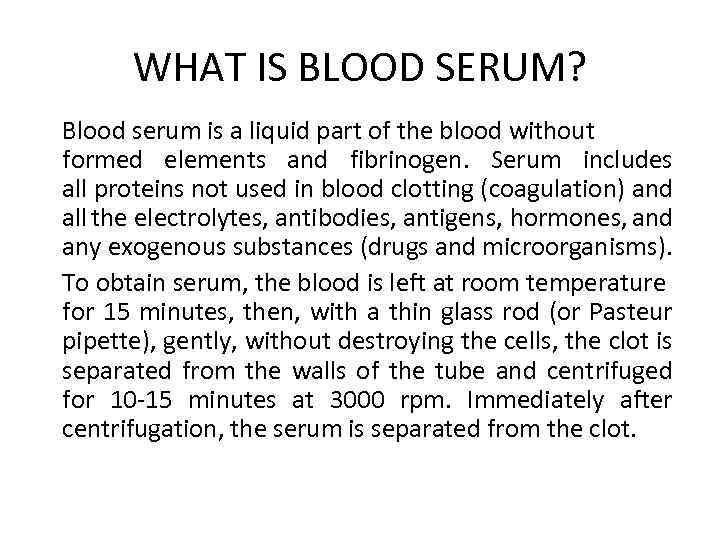 WHAT IS BLOOD SERUM?

Blood serum is a liquid part of the blood without formed elements and fibrinogen. Serum includes all proteins not used in blood clotting (coagulation) and all the electrolytes, antibodies, antigens, hormones, and any exogenous substances (drugs and microorganisms).

To obtain serum, the blood is left at room temperature for 15 minutes, then, with a thin glass rod (or Pasteur pipette), gently, without destroying the cells, the clot is separated from the walls of the tube and centrifuged for 10-15 minutes at 3000 rpm. Immediately after centrifugation, the serum is separated from the clot.